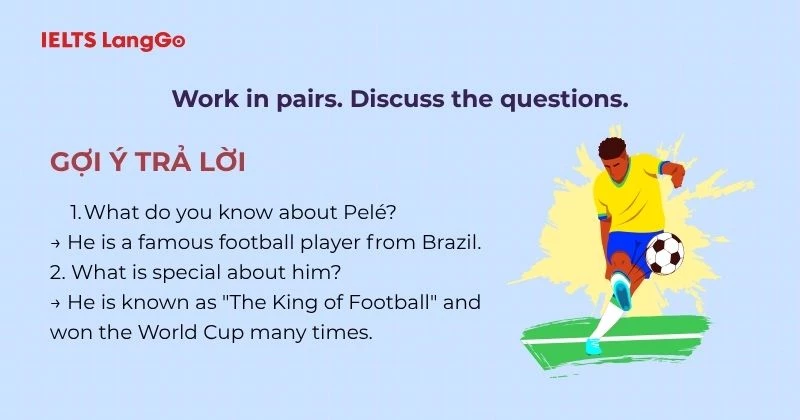 IELTS LangGo

Work in pairs. Discuss the questions.

GỢI Ý TRẢ LỜI

1.What do you know about Pelé?
→ He is a famous football player from Brazil.
2. What is special about him?
→ He is known as "The King of Football" and won the World Cup many times.